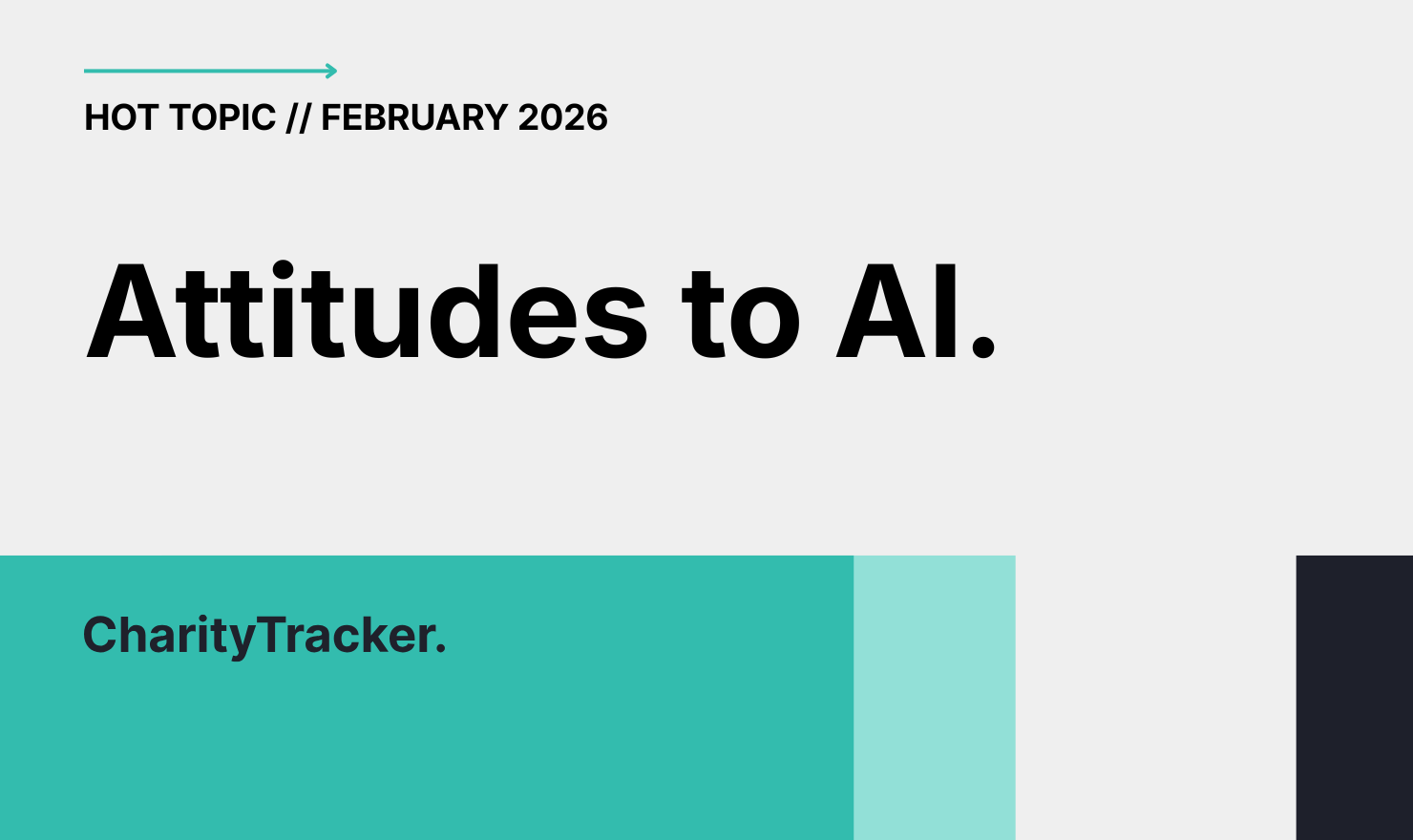 HOT TOPIC // FEBRUARY 2026

Attitudes to AI.

CharityTracker.